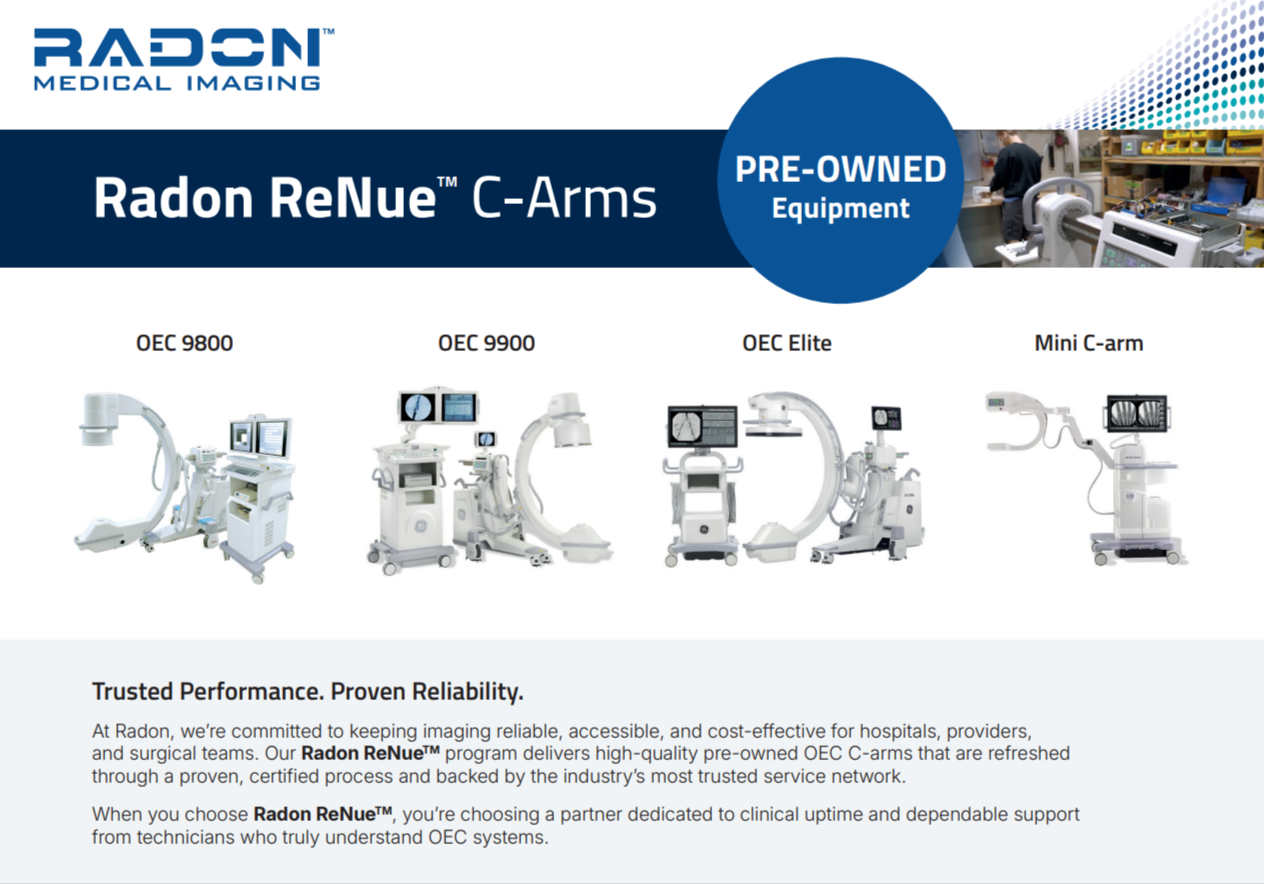 RADON™
MEDICAL IMAGING

Radon ReNue™ C-Arms

PRE-OWNED
Equipment

OEC 9800

OEC 9900

OEC Elite

Mini C-arm

Trusted Performance. Proven Reliability.

At Radon, we're committed to keeping imaging reliable, accessible, and cost-effective for hospitals, providers, and surgical teams. Our Radon ReNue™ program delivers high-quality pre-owned OEC C-arms that are refreshed through a proven, certified process and backed by the industry's most trusted service network.

When you choose Radon ReNue™, you're choosing a partner dedicated to clinical uptime and dependable support from technicians who truly understand OEC systems.